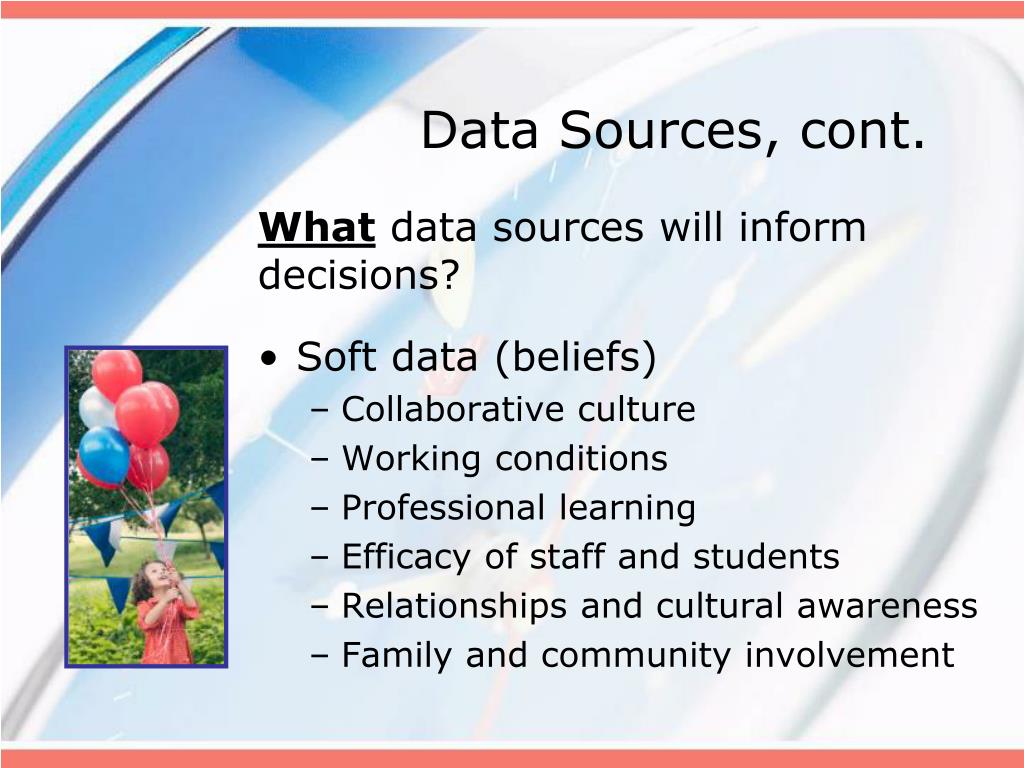 Data Sources, cont.

What data sources will inform decisions?

• Soft data (beliefs)
– Collaborative culture
– Working conditions
– Professional learning
– Efficacy of staff and students
– Relationships and cultural awareness
– Family and community involvement